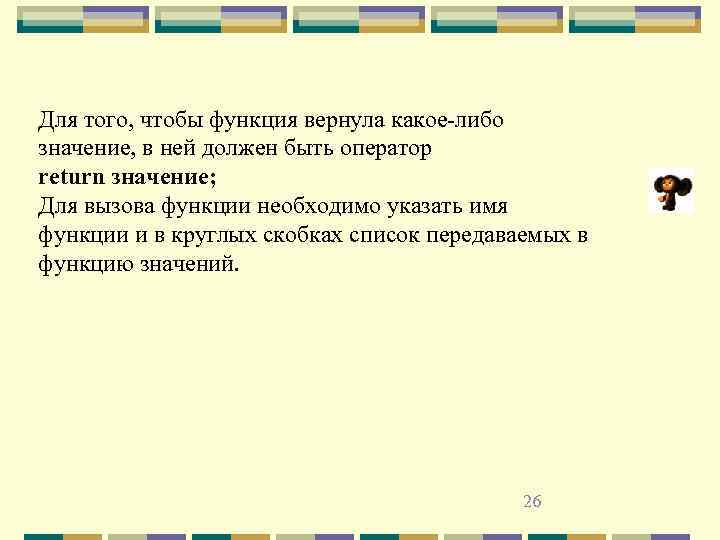 Для того, чтобы функция вернула какое-либо значение, в ней должен быть оператор
return значение;
Для вызова функции необходимо указать имя функции и в круглых скобках список передаваемых в функцию значений.

26